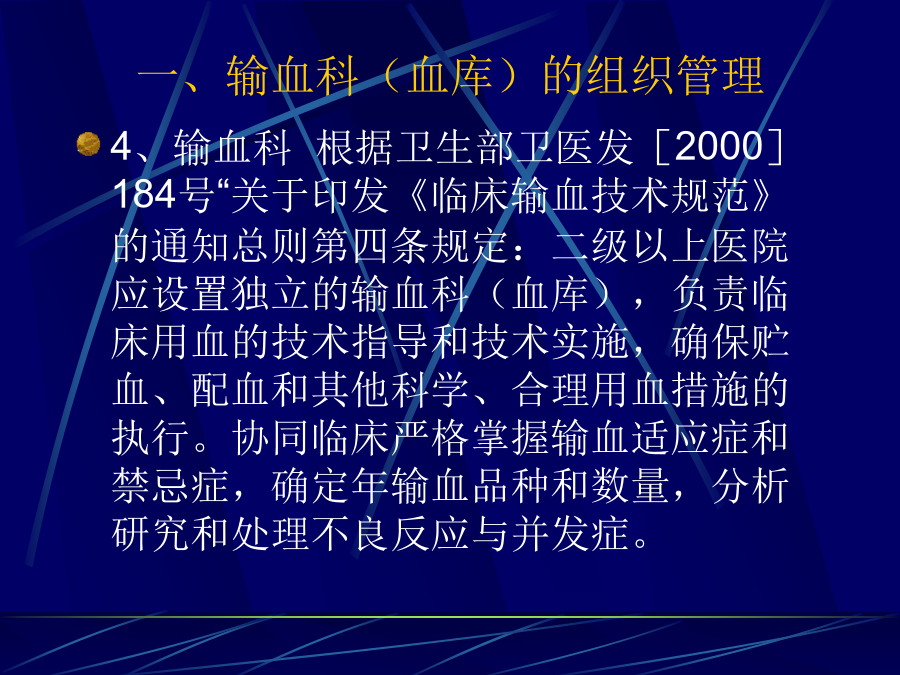 一、输血科（血库）的组织管理

4、输血科 根据卫生部卫医发［2000］184号“关于印发《临床输血技术规范》的通知总则第四条规定：二级以上医院应设置独立的输血科（血库），负责临床用血的技术指导和技术实施，确保贮血、配血和其他科学、合理用血措施的执行。协同临床严格掌握输血适应症和禁忌症，确定年输血品种和数量，分析研究和处理不良反应与并发症。